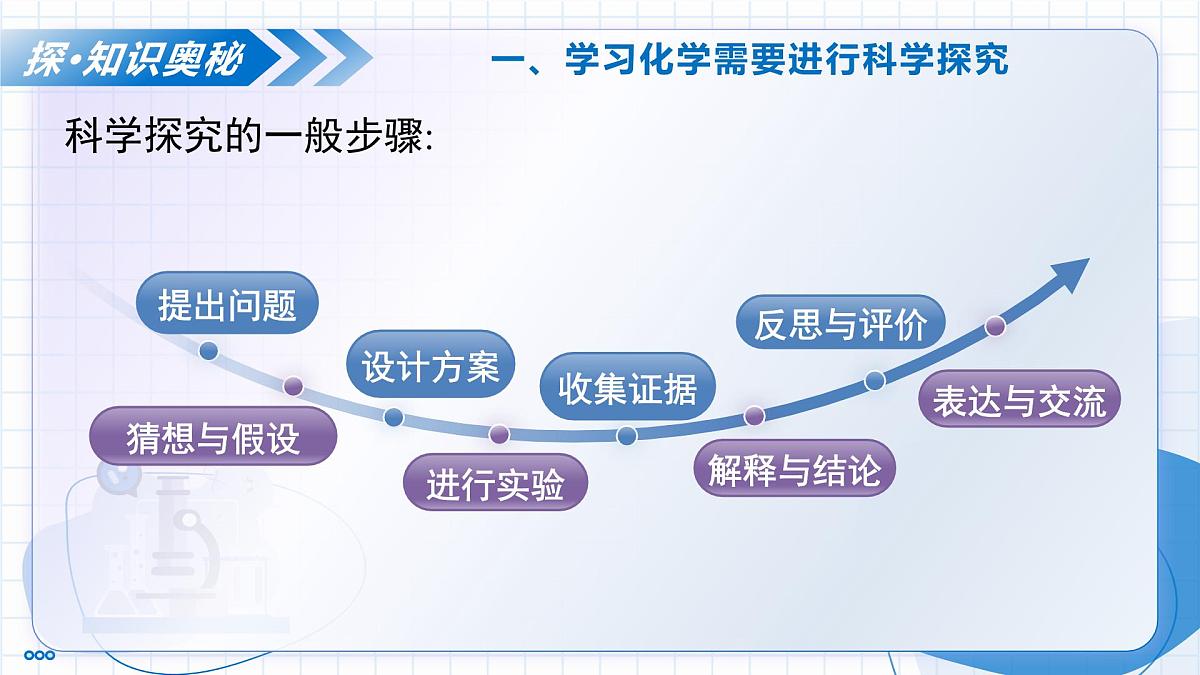 探·知识奥秘

一、学习化学需要进行科学探究

科学探究的一般步骤:

提出问题

猜想与假设

设计方案

进行实验

收集证据

解释与结论

反思与评价

表达与交流